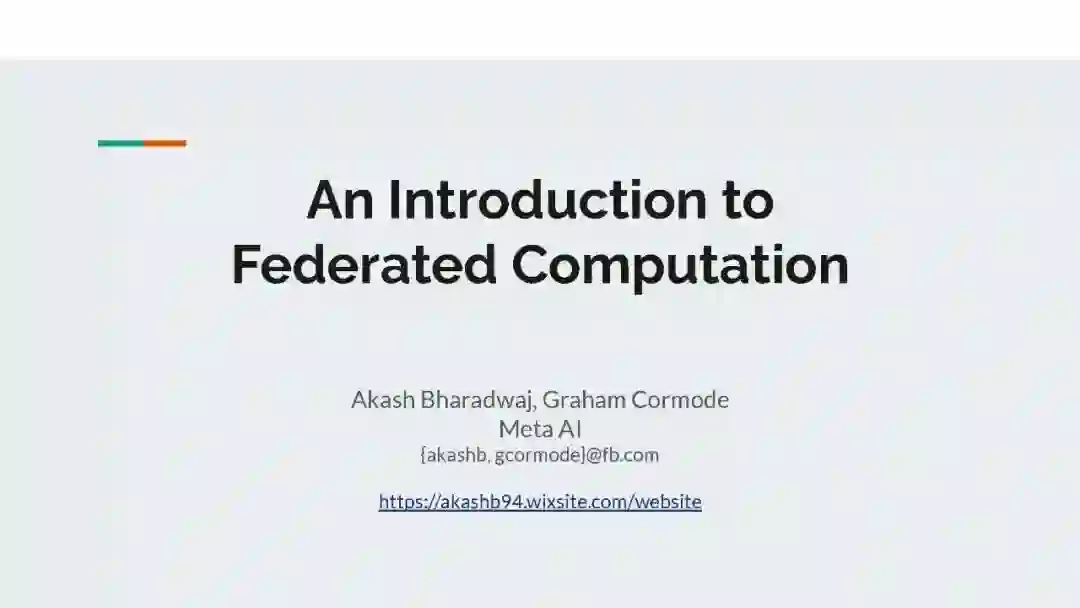 An Introduction to Federated Computation

Akash Bharadwaj, Graham Cormode
Meta AI
{akashb, gcormode}@fb.com

https://akashb94.wixsite.com/website